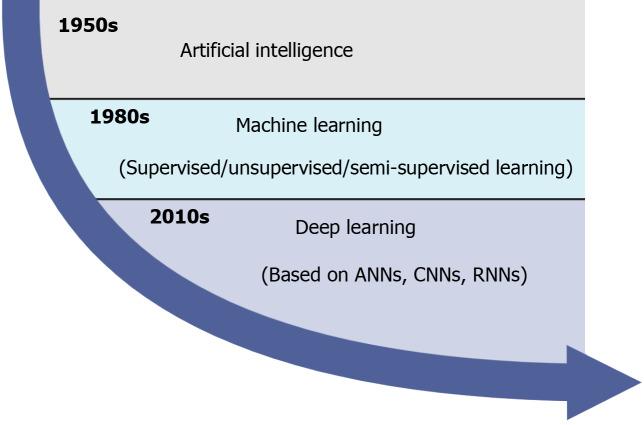 1950s

Artificial intelligence

1980s

Machine learning

(Supervised/unsupervised/semi-supervised learning)

2010s

Deep learning

(Based on ANNs, CNNs, RNNs)